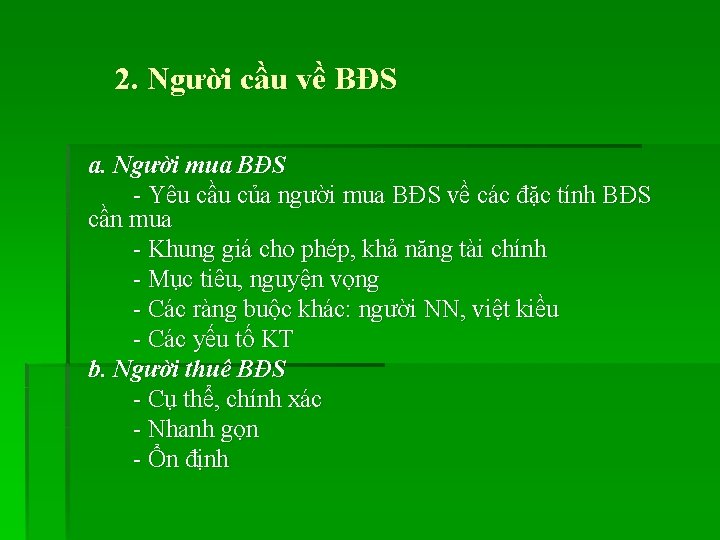 2. Người cầu về BĐS

a. Người mua BĐS

- Yêu cầu của người mua BĐS về các đặc tính BĐS cần mua

- Khung giá cho phép, khả năng tài chính

- Mục tiêu, nguyện vọng

- Các ràng buộc khác: người NN, việt kiều

- Các yếu tố KT

b. Người thuê BĐS

- Cụ thể, chính xác

- Nhanh gọn

- Ổn định